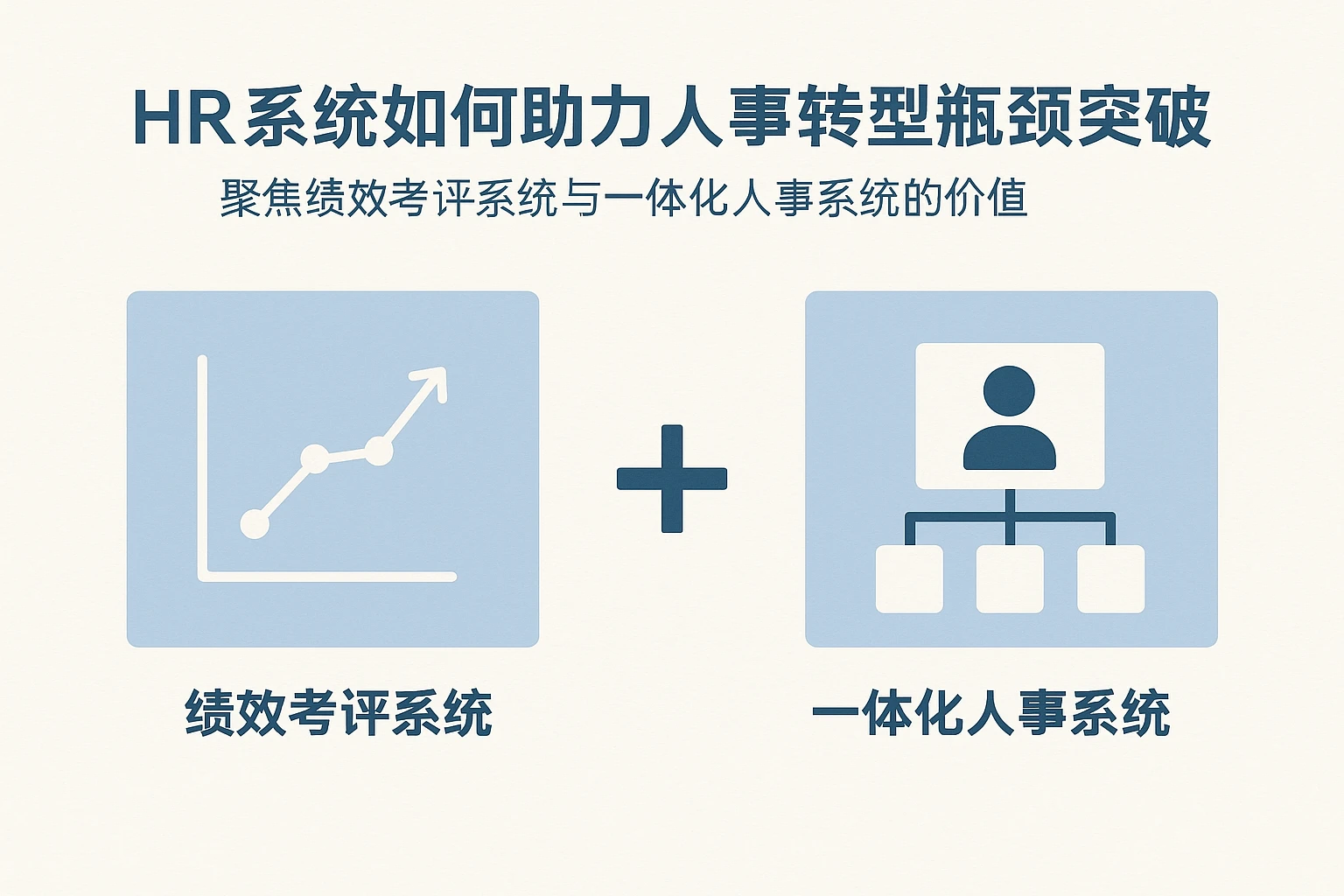 HR系统如何助力人事转型瓶颈突破

聚焦绩效考评系统与一体化人事系统的价值

绩效考评系统

一体化人事系统